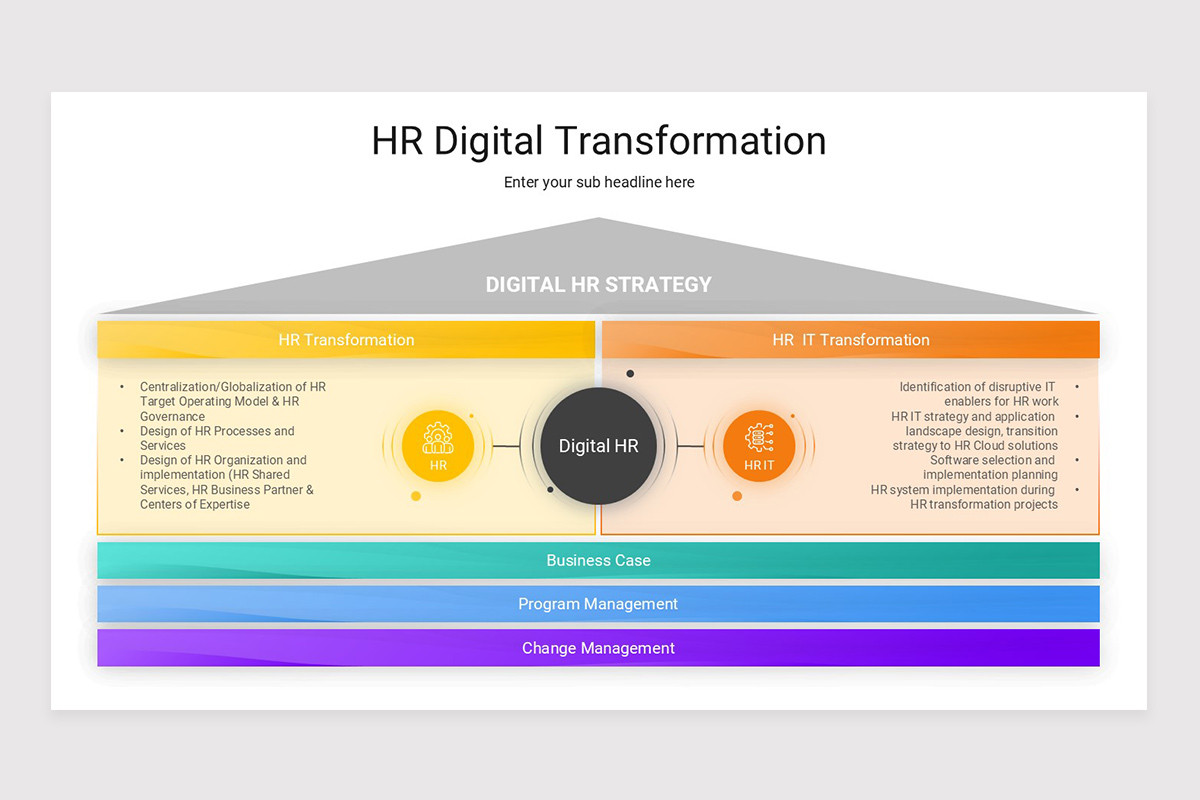 HR Digital Transformation

Enter your sub headline here

DIGITAL HR STRATEGY

HR Transformation

- Centralization/Globalization of HR Target Operating Model & HR Governance
- Design of HR Processes and Services
- Design of HR Organization and implementation (HR Shared Services, HR Business Partner & Centers of Expertise

HR

Digital HR

HR IT

HR IT Transformation

- Identification of disruptive IT enablers for HR work
- HR IT strategy and application landscape design, transition strategy to HR Cloud solutions
- Software selection and implementation planning
- HR system implementation during HR transformation projects

Business Case

Program Management

Change Management